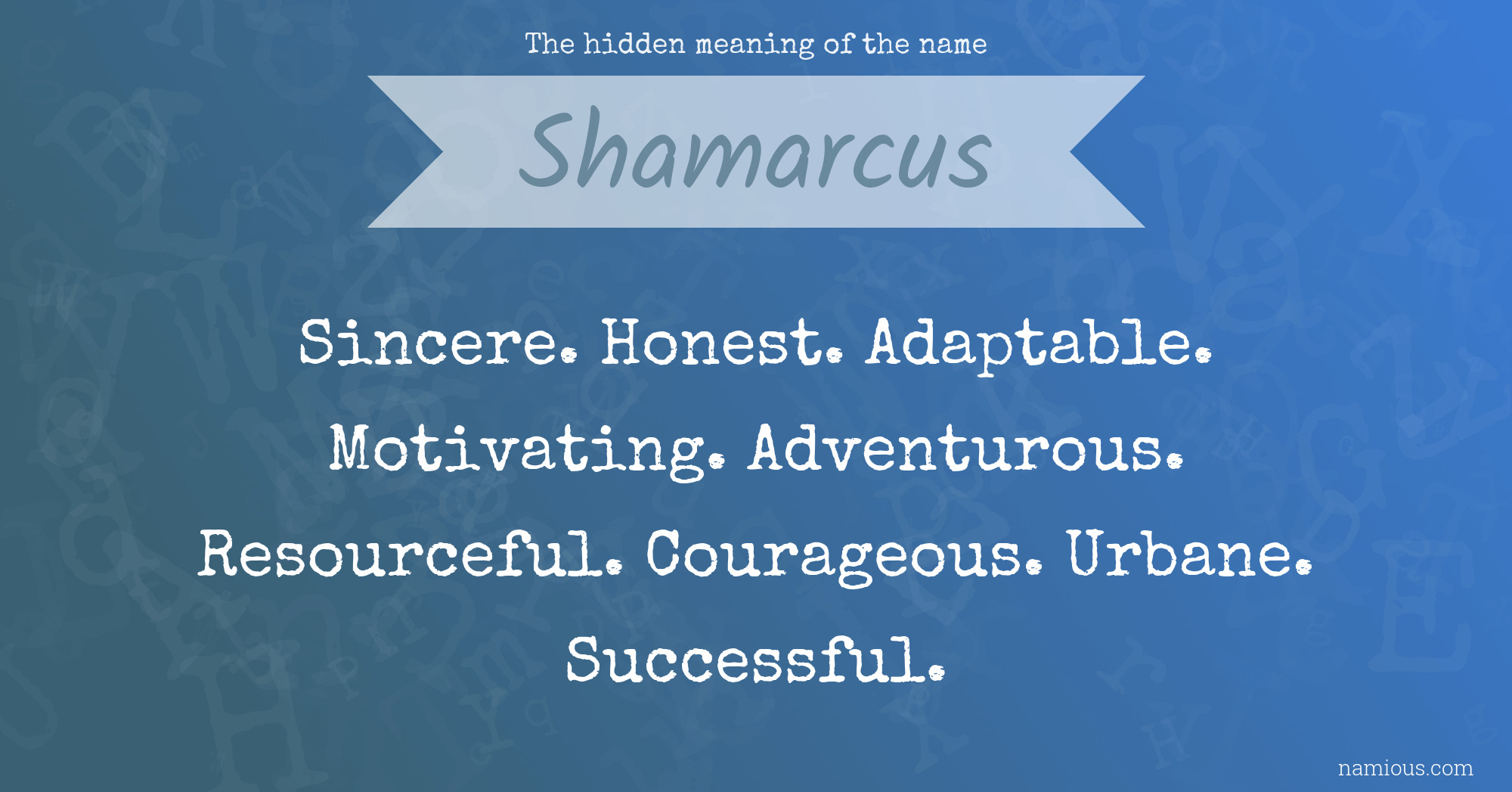 The hidden meaning of the name

Shamarcus

Sincere. Honest. Adaptable. Motivating. Adventurous. Resourceful. Courageous. Urbane. Successful.

namious.com